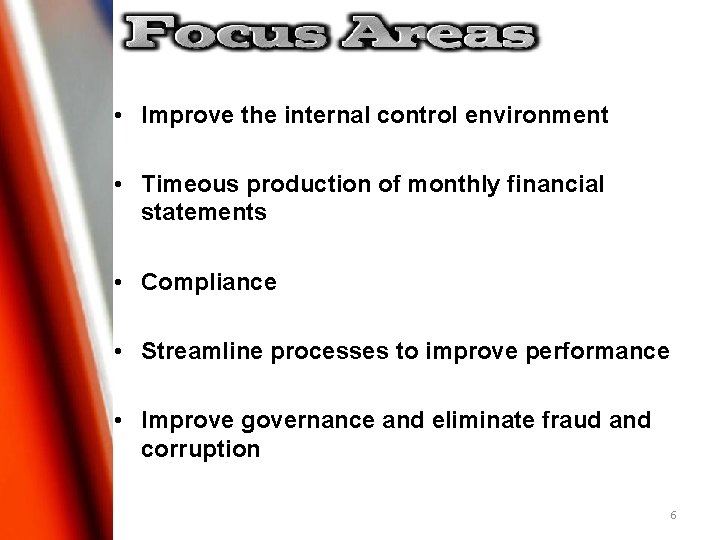 Focus Areas

• Improve the internal control environment

• Timeous production of monthly financial statements

• Compliance

• Streamline processes to improve performance

• Improve governance and eliminate fraud and corruption

6